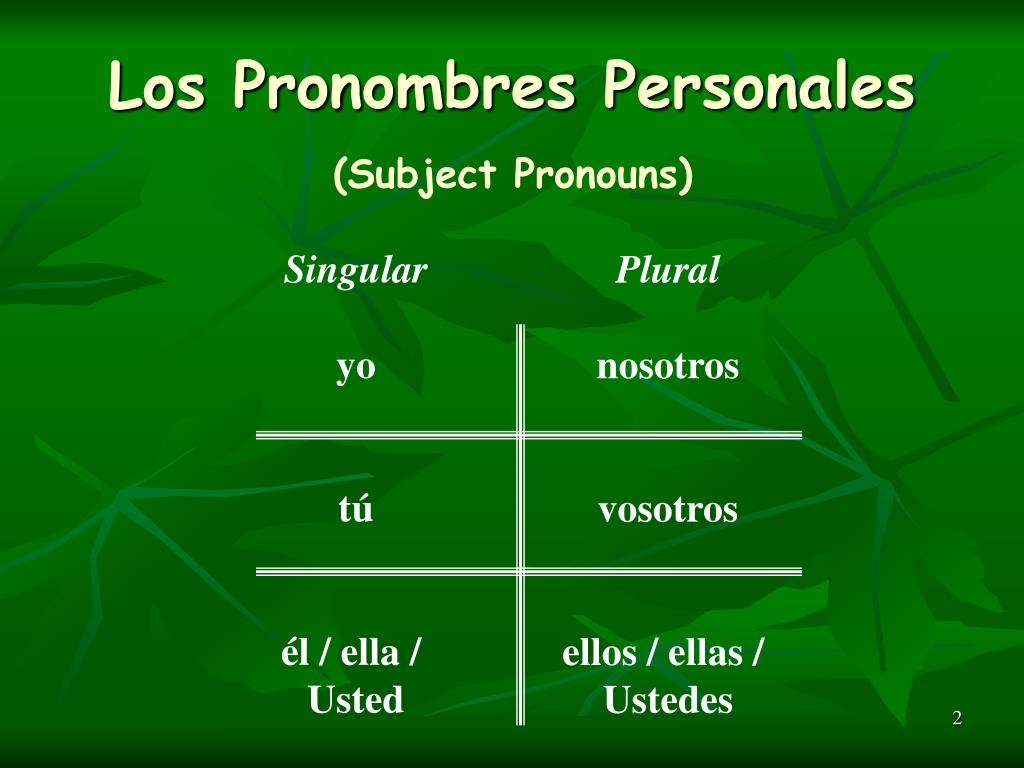 Los Pronombres Personales

(Subject Pronouns)

| Singular | Plural |
|---|---|
| yo | nosotros |
| tú | vosotros |
| él / ella / Usted | ellos / ellas / Ustedes |

2